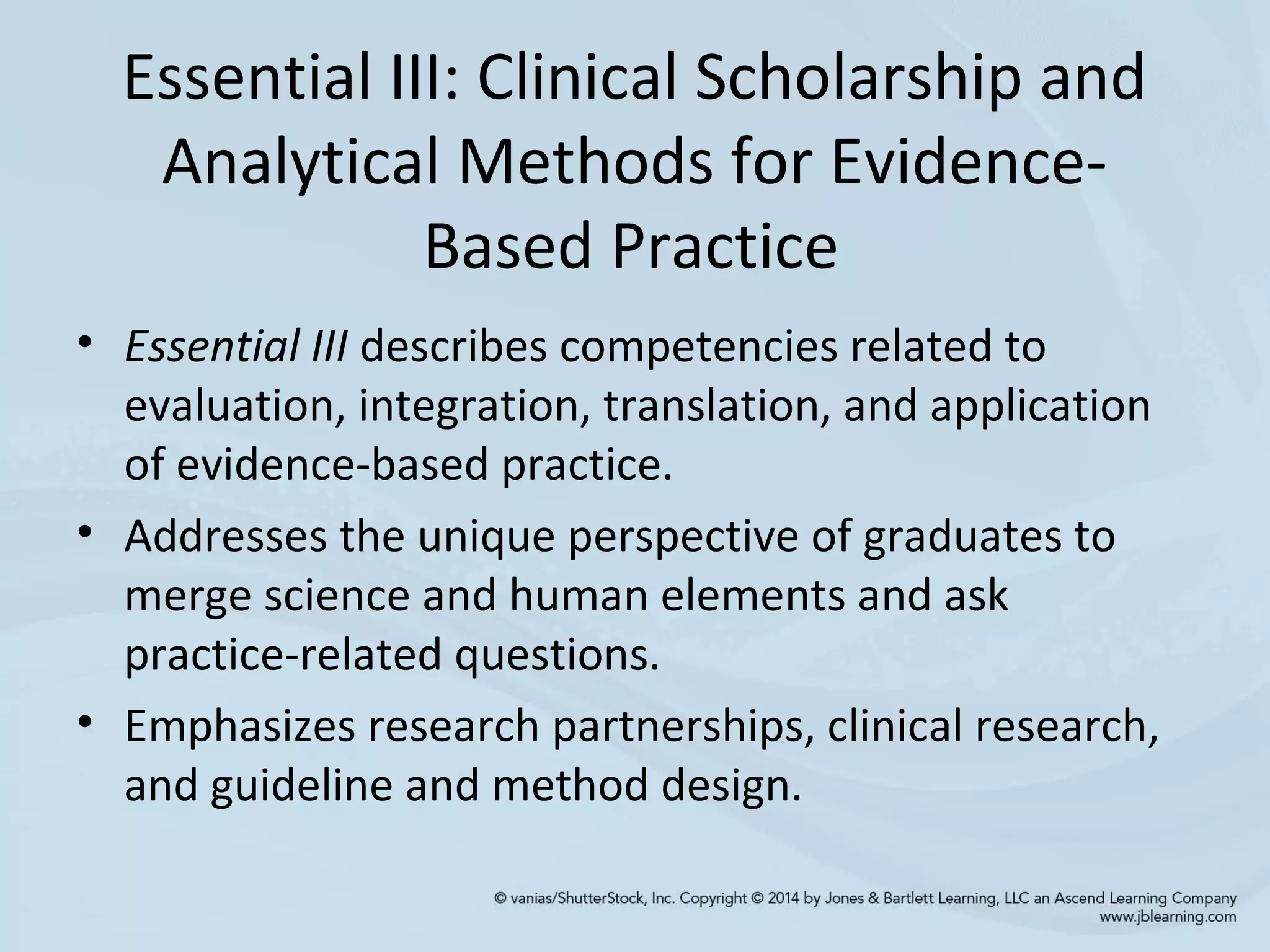 Essential III: Clinical Scholarship and Analytical Methods for Evidence-Based Practice

• Essential III describes competencies related to evaluation, integration, translation, and application of evidence-based practice.
• Addresses the unique perspective of graduates to merge science and human elements and ask practice-related questions.
• Emphasizes research partnerships, clinical research, and guideline and method design.

© vanias/ShutterStock, Inc. Copyright © 2014 by Jones & Bartlett Learning, LLC an Ascend Learning Company
www.jblearning.com